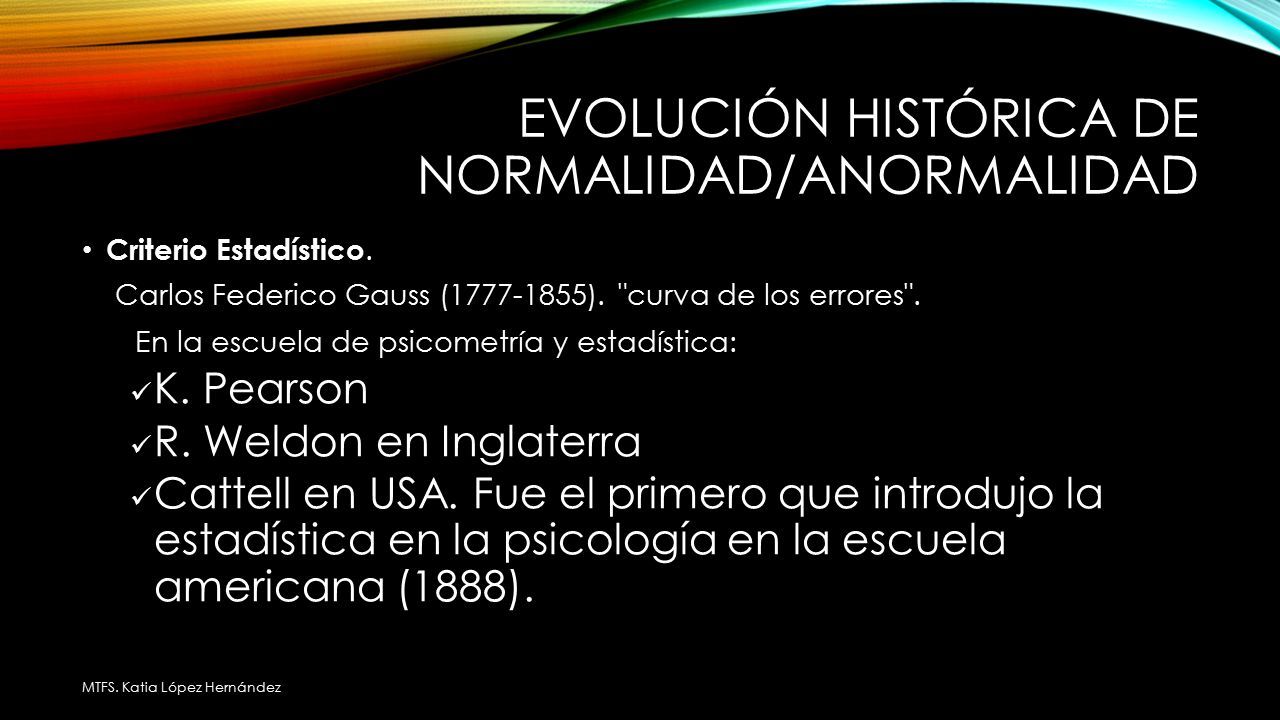 EVOLUCIÓN HISTÓRICA DE NORMALIDAD/ANORMALIDAD

• Criterio Estadístico.

Carlos Federico Gauss (1777-1855). "curva de los errores".

En la escuela de psicometría y estadística:

✓ K. Pearson
✓ R. Weldon en Inglaterra
✓ Cattell en USA. Fue el primero que introdujo la estadística en la psicología en la escuela americana (1888).

MTFS. Katia López Hernández